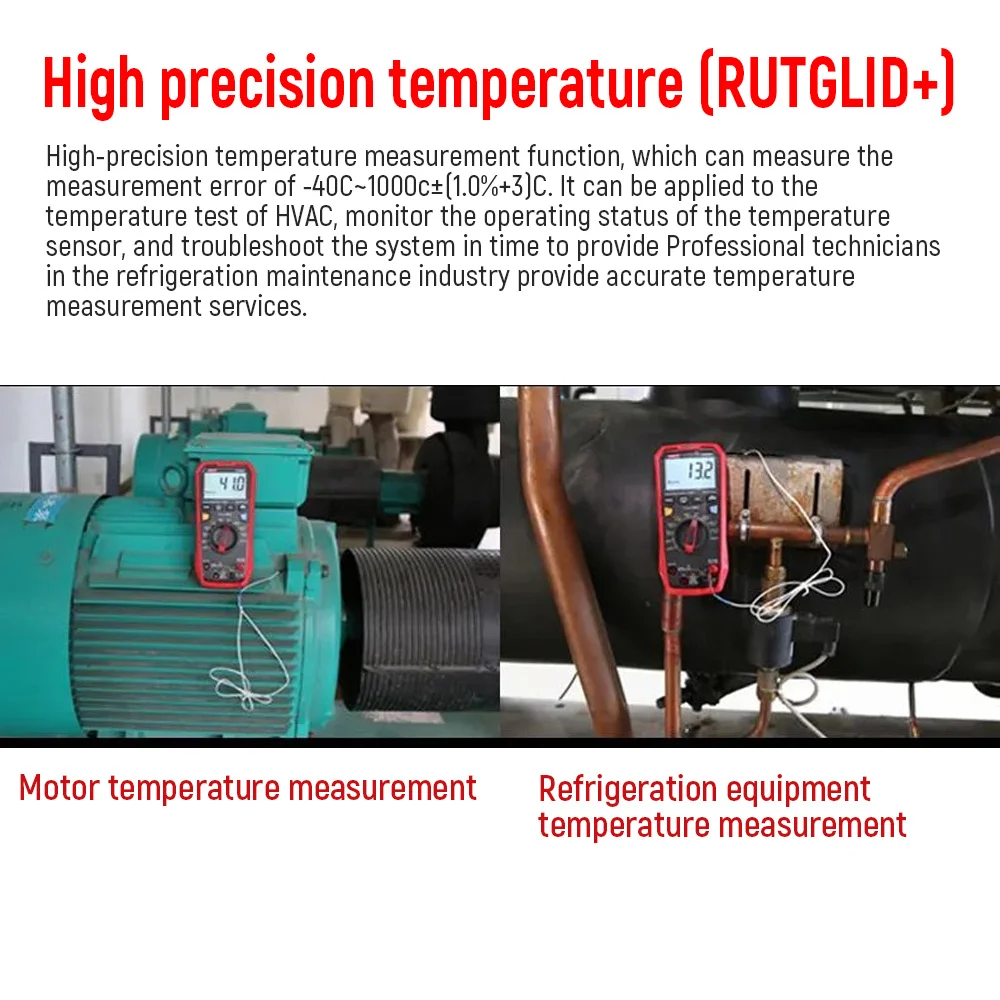 High precision temperature (RUTGLID+)

High-precision temperature measurement function, which can measure the measurement error of -40C~1000c±(1.0%+3)C. It can be applied to the temperature test of HVAC, monitor the operating status of the temperature sensor, and troubleshoot the system in time to provide Professional technicians in the refrigeration maintenance industry provide accurate temperature measurement services.

41.0

13.2

Motor temperature measurement

Refrigeration equipment temperature measurement